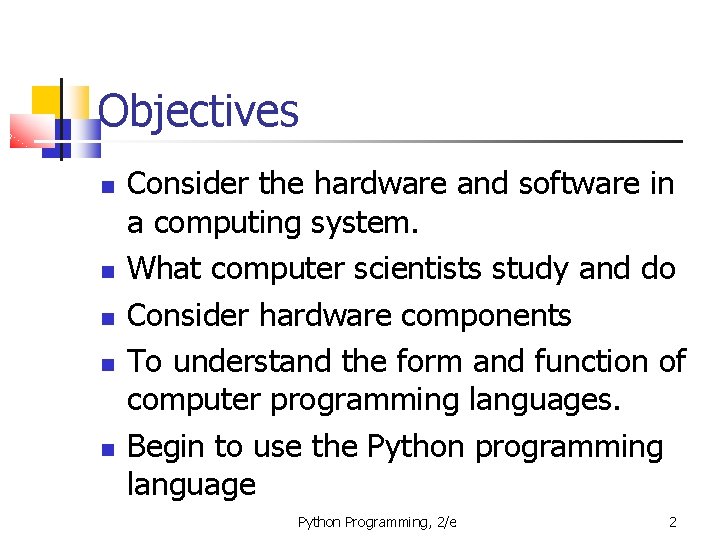 Objectives

- Consider the hardware and software in a computing system.
- What computer scientists study and do
- Consider hardware components
- To understand the form and function of computer programming languages.
- Begin to use the Python programming language

Python Programming, 2/e

2